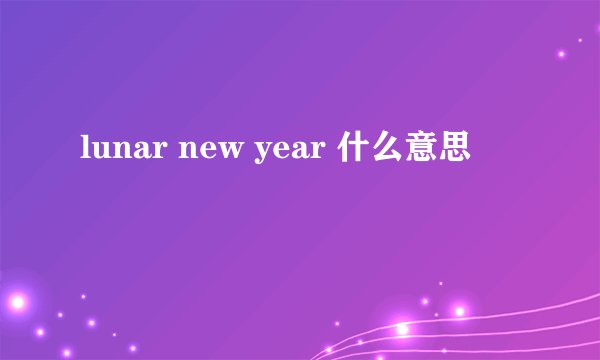 lunar new year 什么意思